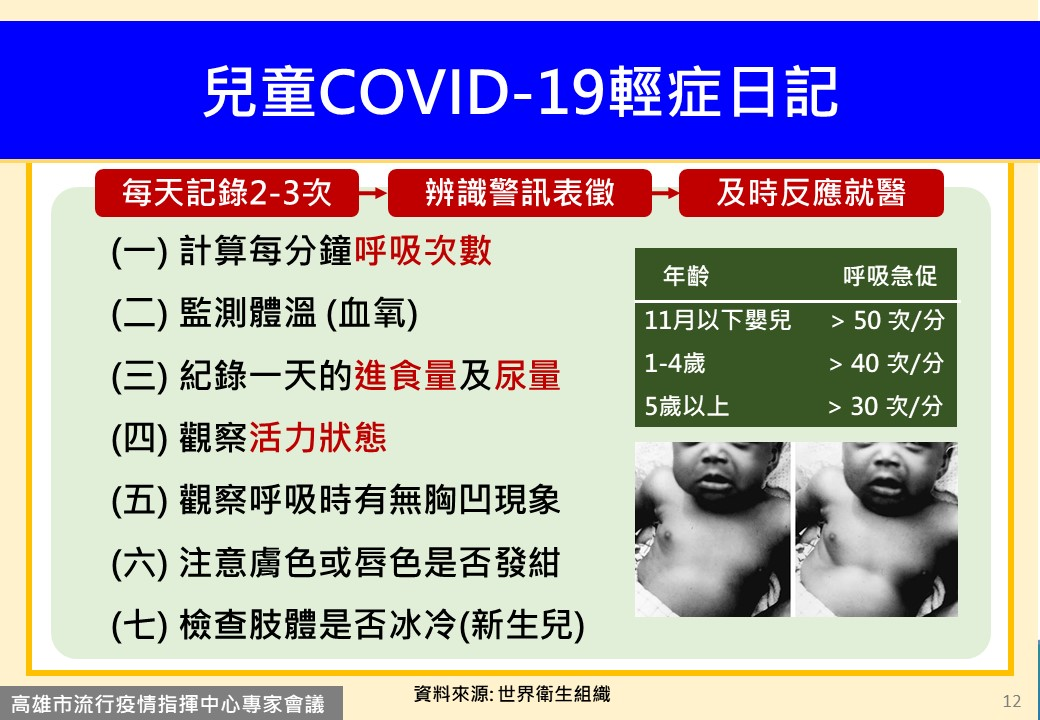 兒童COVID-19輕症日記

每天記錄2-3次 → 辨識警訊表徵 → 及時反應就醫

(一) 計算每分鐘呼吸次數

(二) 監測體溫 (血氧)

(三) 紀錄一天的進食量及尿量

(四) 觀察活力狀態

(五) 觀察呼吸時有無胸凹現象

(六) 注意膚色或唇色是否發紺

(七) 檢查肢體是否冰冷(新生兒)

| 年齡 | 呼吸急促 |
|---|---|
| 11月以下嬰兒 | > 50 次/分 |
| 1-4歲 | > 40 次/分 |
| 5歲以上 | > 30 次/分 |

高雄市流行疫情指揮中心專家會議

資料來源: 世界衛生組織

12